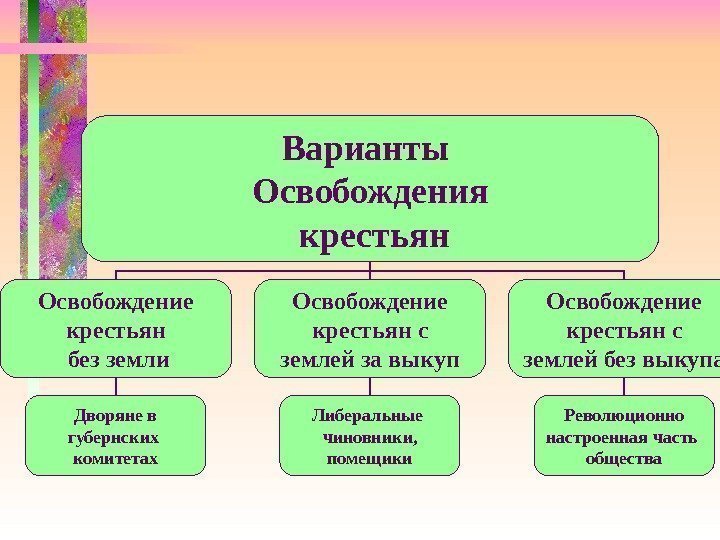 Варианты Освобождения крестьян

Освобождение крестьян без земли

Освобождение крестьян с землей за выкуп

Освобождение крестьян с землей без выкупа

Дворяне в губернских комитетах

Либеральные чиновники, помещики

Революционно настроенная часть общества